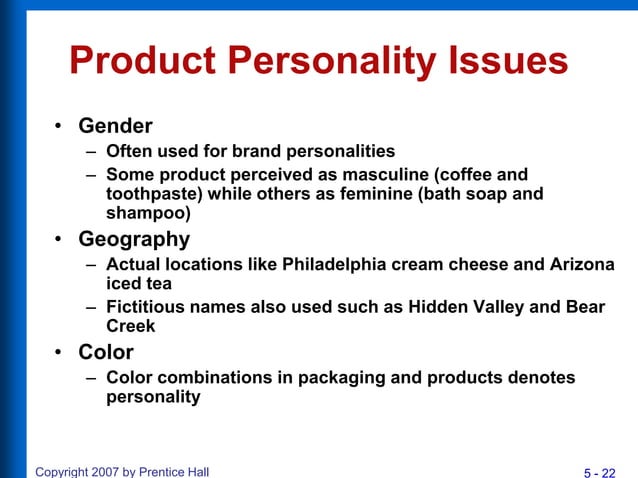 Product Personality Issues

• Gender
– Often used for brand personalities
– Some product perceived as masculine (coffee and toothpaste) while others as feminine (bath soap and shampoo)
• Geography
– Actual locations like Philadelphia cream cheese and Arizona iced tea
– Fictitious names also used such as Hidden Valley and Bear Creek
• Color
– Color combinations in packaging and products denotes personality

Copyright 2007 by Prentice Hall

5 - 22